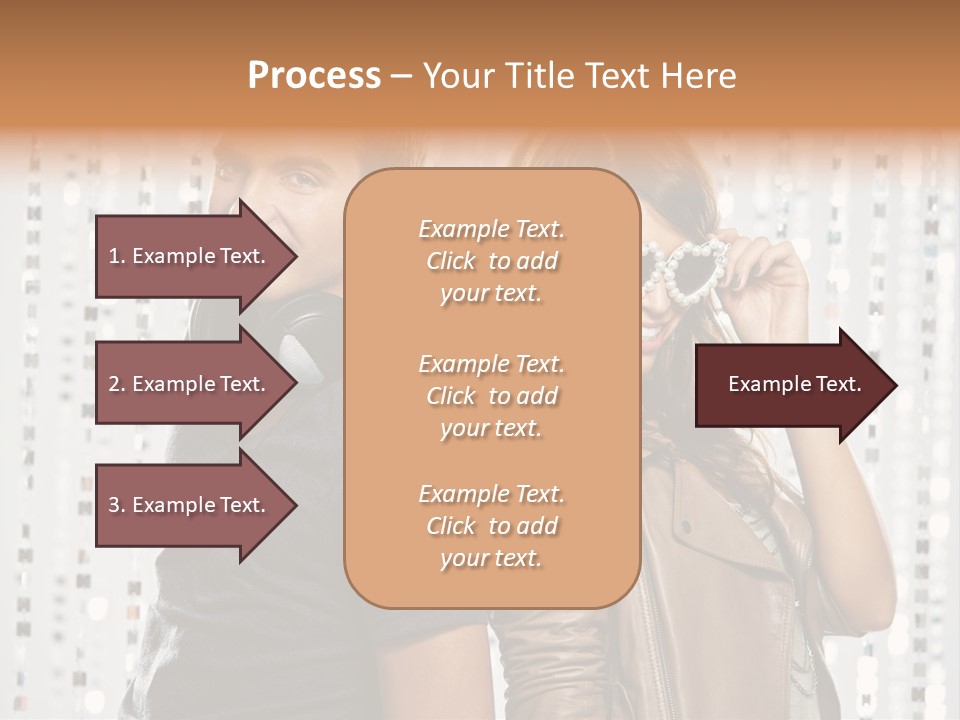 Process – Your Title Text Here

1. Example Text.

2. Example Text.

3. Example Text.

Example Text. Click to add your text.

Example Text. Click to add your text.

Example Text. Click to add your text.

Example Text.